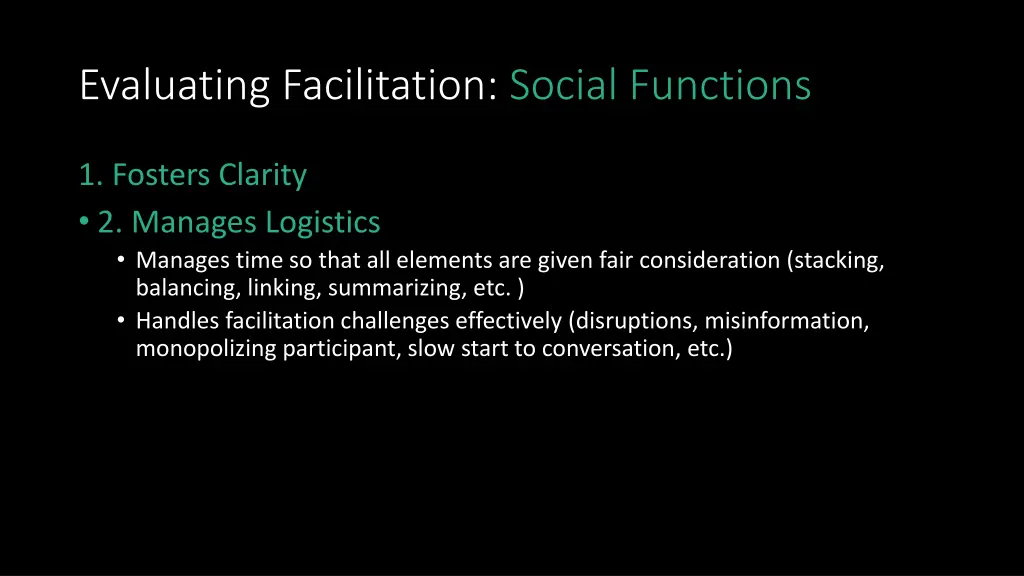 Evaluating Facilitation: Social Functions

1. Fosters Clarity

• 2. Manages Logistics

• Manages time so that all elements are given fair consideration (stacking, balancing, linking, summarizing, etc. )

• Handles facilitation challenges effectively (disruptions, misinformation, monopolizing participant, slow start to conversation, etc.)